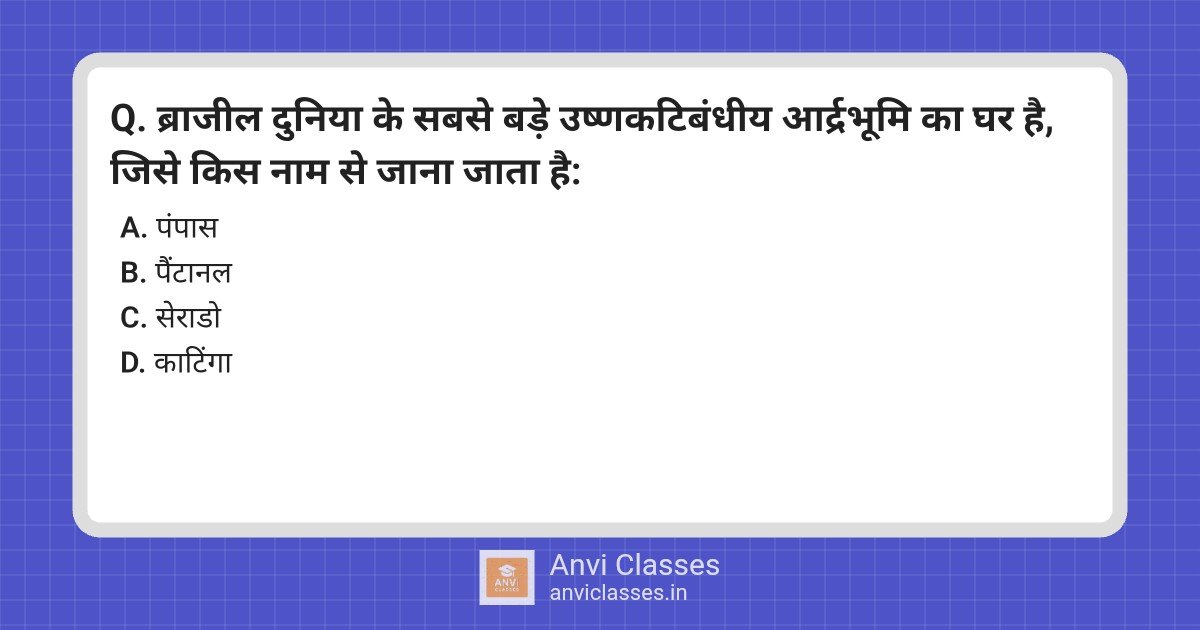 Q. ब्राजील दुनिया के सबसे बड़े उष्णकटिबंधीय आर्द्रभूमि का घर है, जिसे किस नाम से जाना जाता है:

A. पंपास
B. पैंटानल
C. सेराडो
D. काटिंगा

ANVI CLASSES
Anvi Classes
anviclasses.in